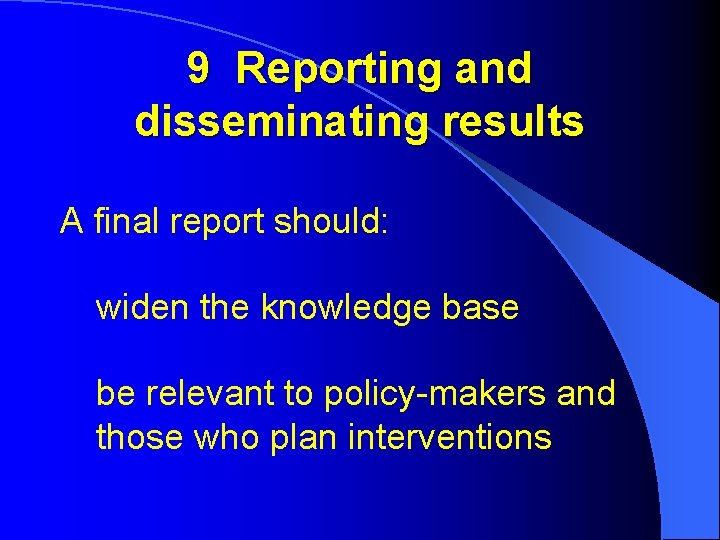 9 Reporting and disseminating results

A final report should:

widen the knowledge base

be relevant to policy-makers and those who plan interventions